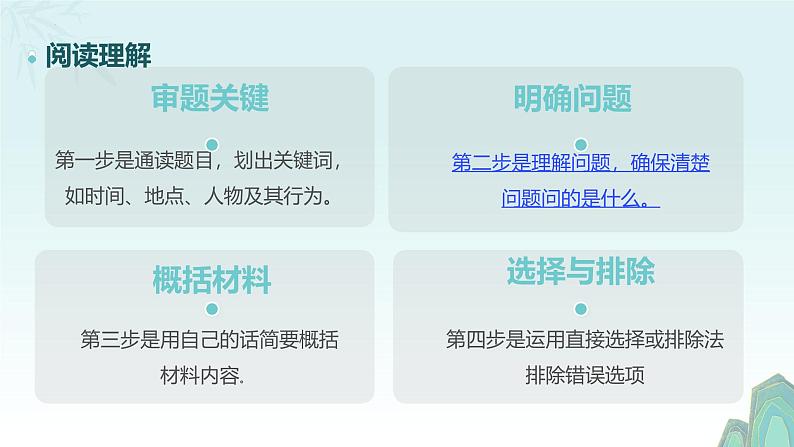 阅读理解

审题关键

第一步是通读题目，划出关键词，如时间、地点、人物及其行为。

明确问题

第二步是理解问题，确保清楚问题问的是什么。

概括材料

第三步是用自己的话简要概括材料内容.

选择与排除

第四步是运用直接选择或排除法排除错误选项